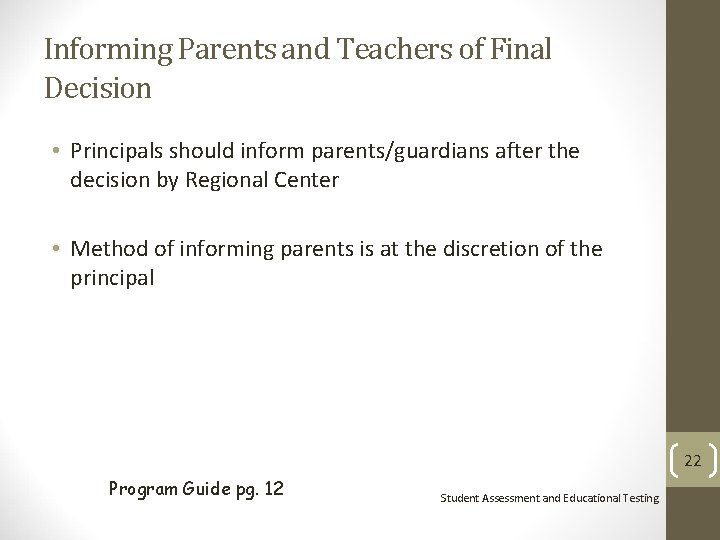 Informing Parents and Teachers of Final Decision

• Principals should inform parents/guardians after the decision by Regional Center

• Method of informing parents is at the discretion of the principal

22

Program Guide pg. 12

Student Assessment and Educational Testing